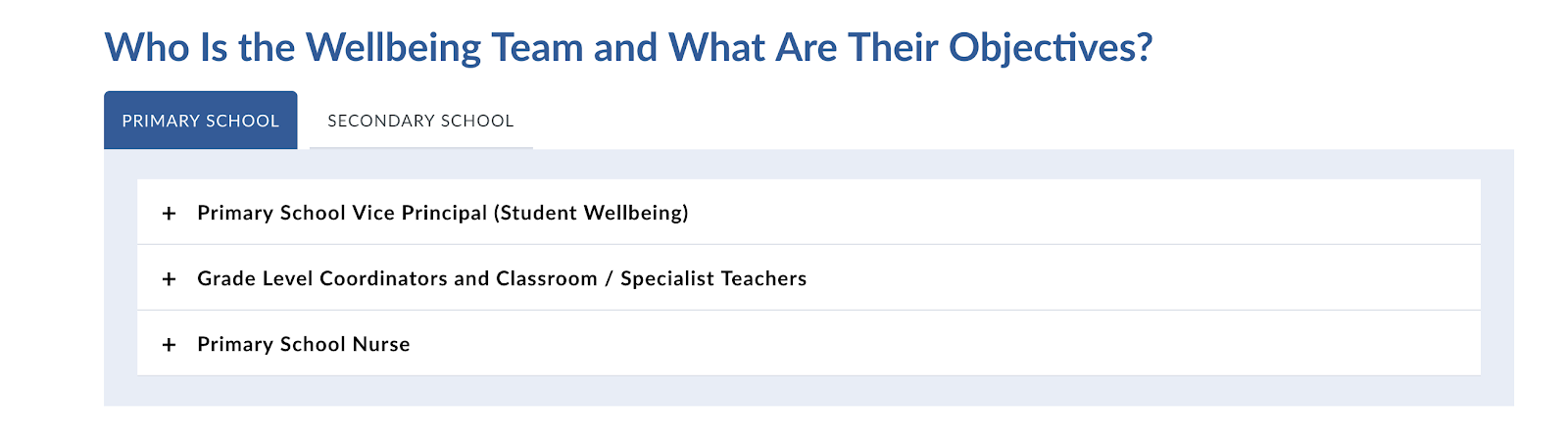 Who Is the Wellbeing Team and What Are Their Objectives?

PRIMARY SCHOOL

SECONDARY SCHOOL

+ Primary School Vice Principal (Student Wellbeing)

+ Grade Level Coordinators and Classroom / Specialist Teachers

+ Primary School Nurse